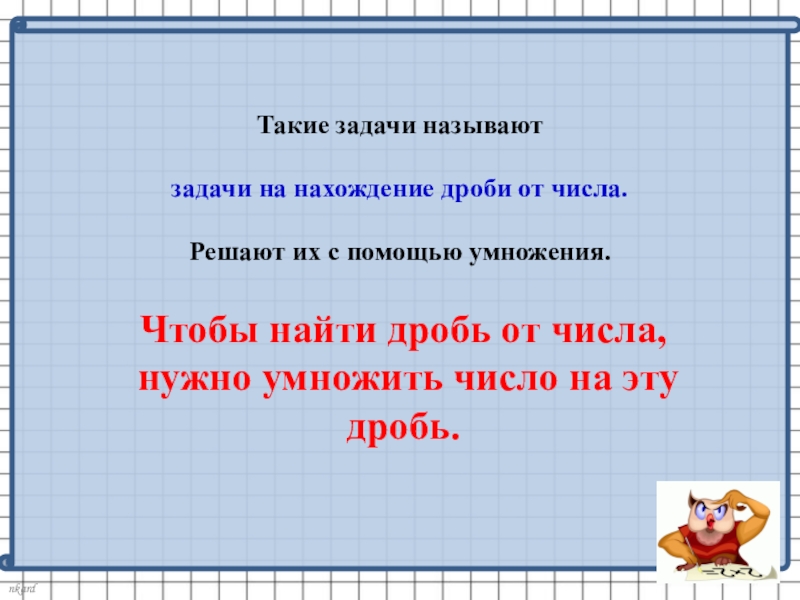 Такие задачи называют

задачи на нахождение дроби от числа.

Решают их с помощью умножения.

Чтобы найти дробь от числа, нужно умножить число на эту дробь.

nkard